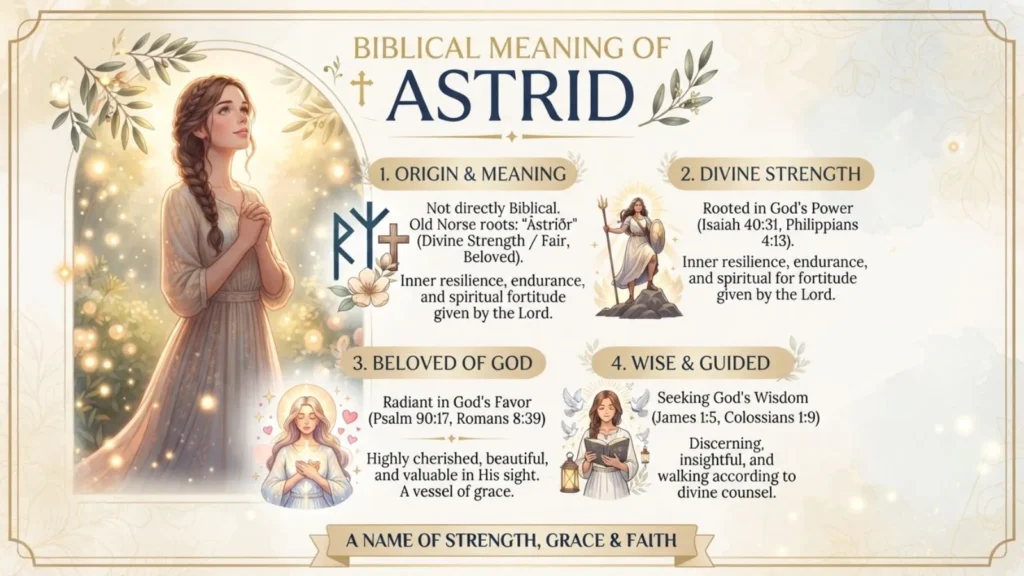 BIBLICAL MEANING OF
ASTRID

1. ORIGIN & MEANING

Not directly Biblical. Old Norse roots: "Ástríðr" (Divine Strength / Fair, Beloved).

Inner resilience, endurance, and spiritual fortitude given by the Lord.

2. DIVINE STRENGTH

Rooted in God's Power (Isaiah 40:31, Philippians 4:13).

Inner resilience, endurance, and spiritual for fortitude given by the Lord.

3. BELOVED OF GOD

Radiant in God's Favor (Psalm 90:17, Romans 8:39)

Highly cherished, beautiful, and valuable in His sight. A vessel of grace.

4. WISE & GUIDED

Seeking God's Wisdom (James 1:5, Colossians 1:9)

Discerning, insightful, and walking according to divine counsel.

A NAME OF STRENGTH, GRACE & FAITH